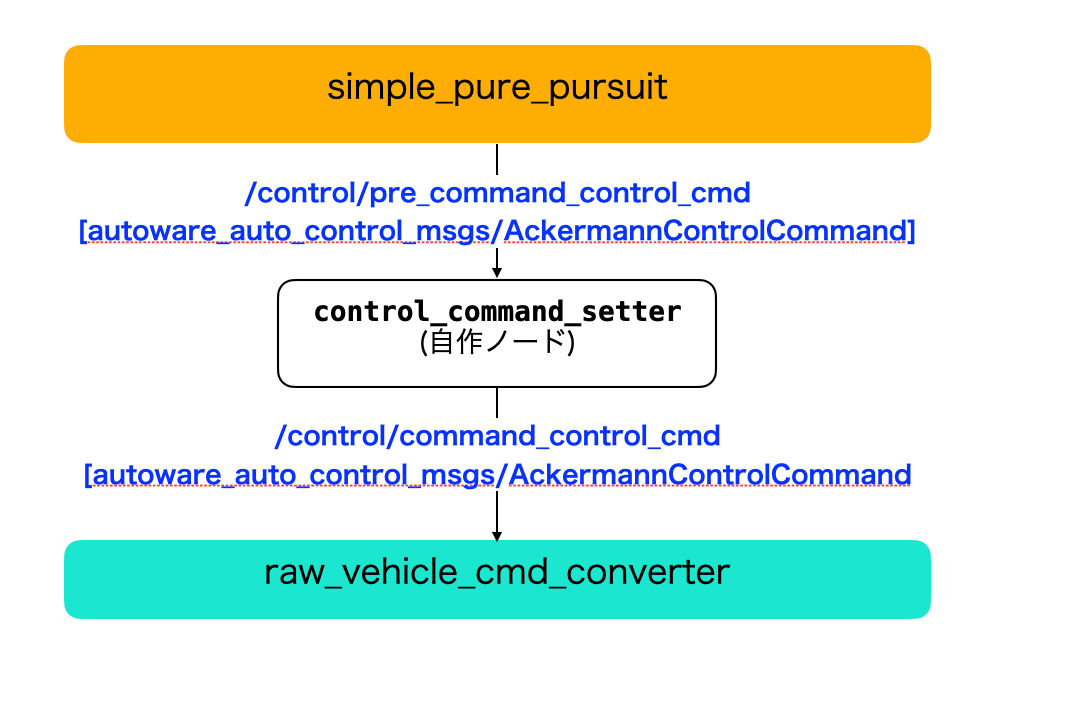 simple_pure_pursuit

/control/pre_command_control_cmd
[autoware_auto_control_msgs/AckermannControlCommand]

control_command_setter
(自作ノード)

/control/command_control_cmd
[autoware_auto_control_msgs/AckermannControlCommand

raw_vehicle_cmd_converter